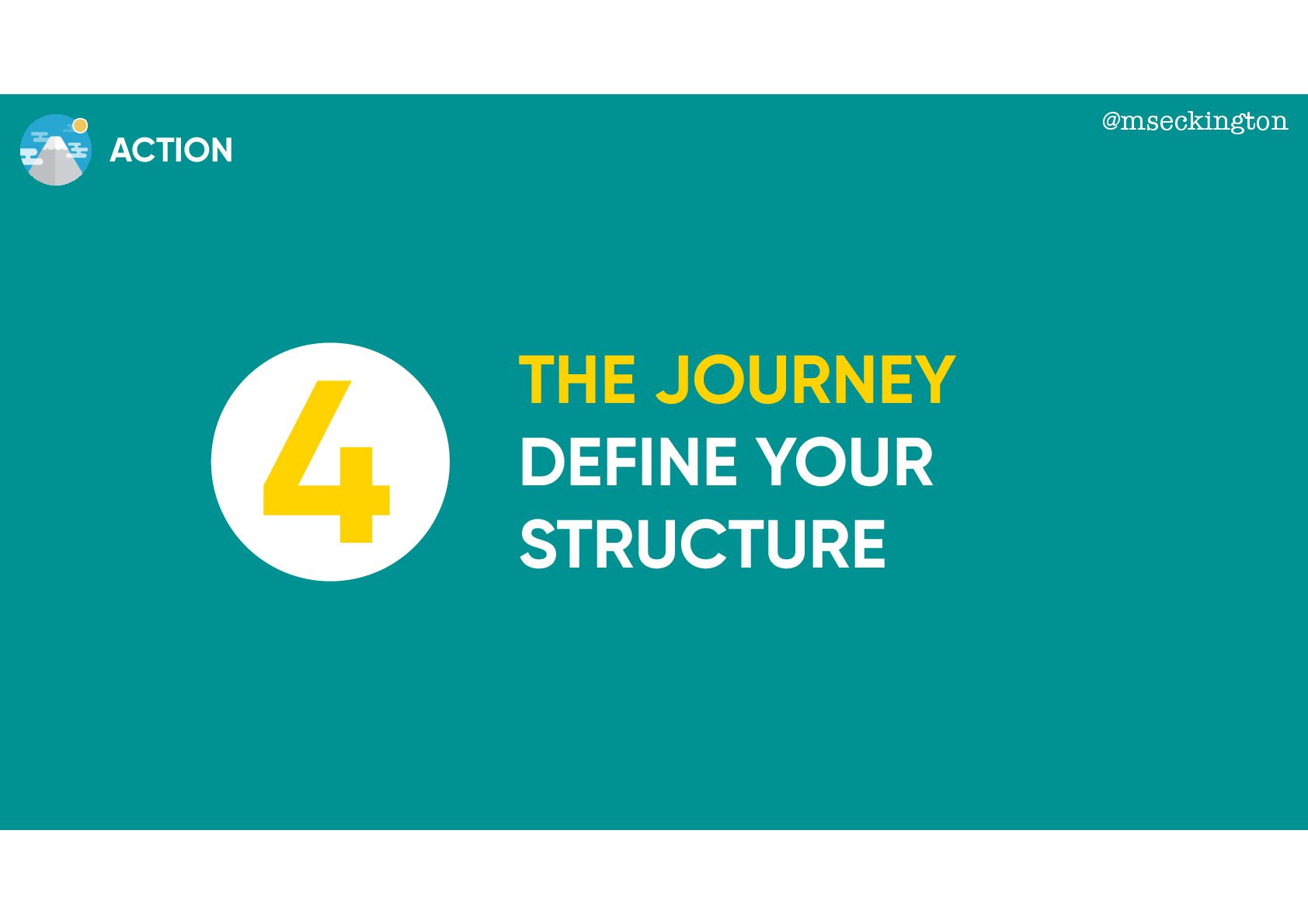 ACTION

@mseckington

4

THE JOURNEY
DEFINE YOUR STRUCTURE